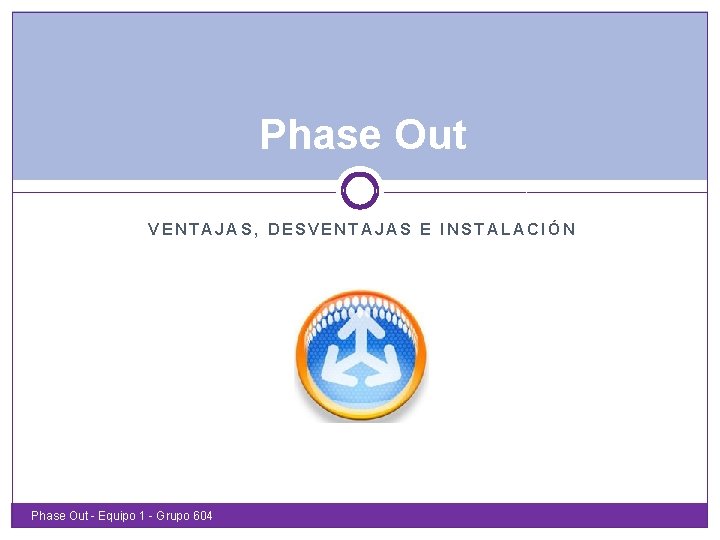 Phase Out

VENTAJAS, DESVENTAJAS E INSTALACIÓN

Phase Out - Equipo 1 - Grupo 604